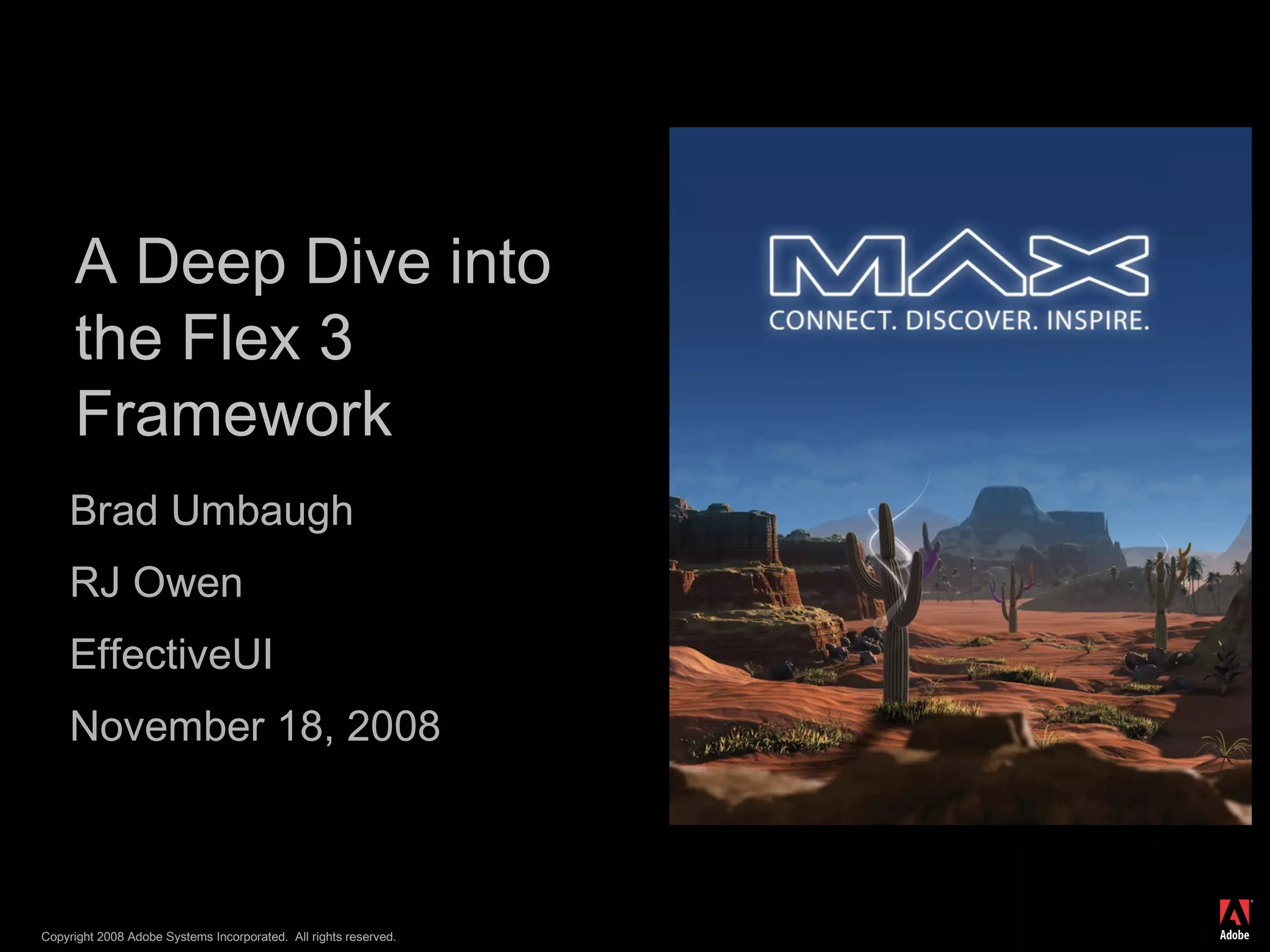 A Deep Dive into the Flex 3 Framework

Brad Umbaugh

RJ Owen

EffectiveUI

November 18, 2008

MAX

CONNECT. DISCOVER. INSPIRE.

Copyright 2008 Adobe Systems Incorporated. All rights reserved.

Adobe